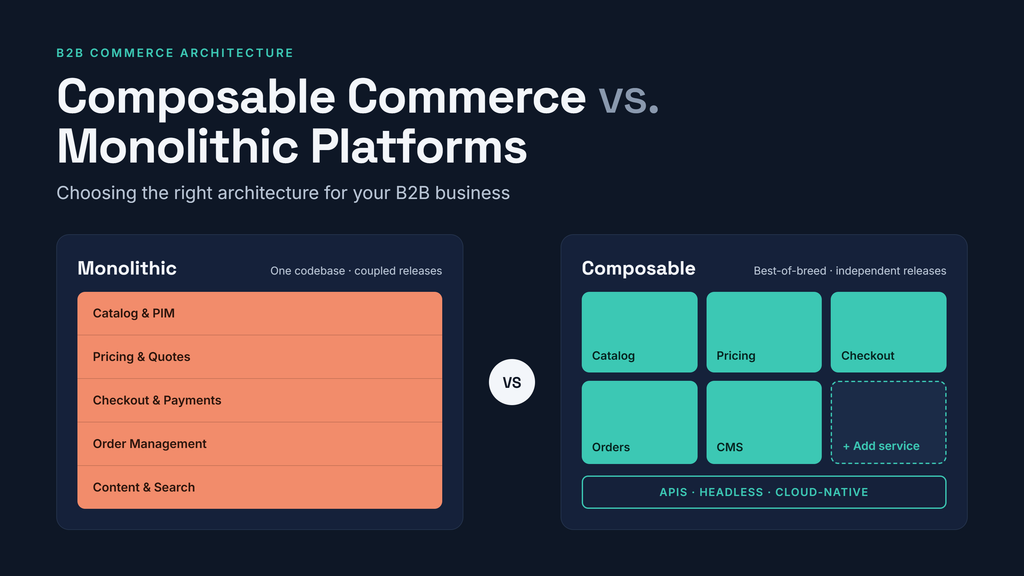 B2B COMMERCE ARCHITECTURE

Composable Commerce vs. Monolithic Platforms

Choosing the right architecture for your B2B business

Monolithic

One codebase · coupled releases

Catalog & PIM

Pricing & Quotes

Checkout & Payments

Order Management

Content & Search

VS

Composable

Best-of-breed · independent releases

Catalog

Pricing

Checkout

Orders

CMS

+ Add service

APIS · HEADLESS · CLOUD-NATIVE